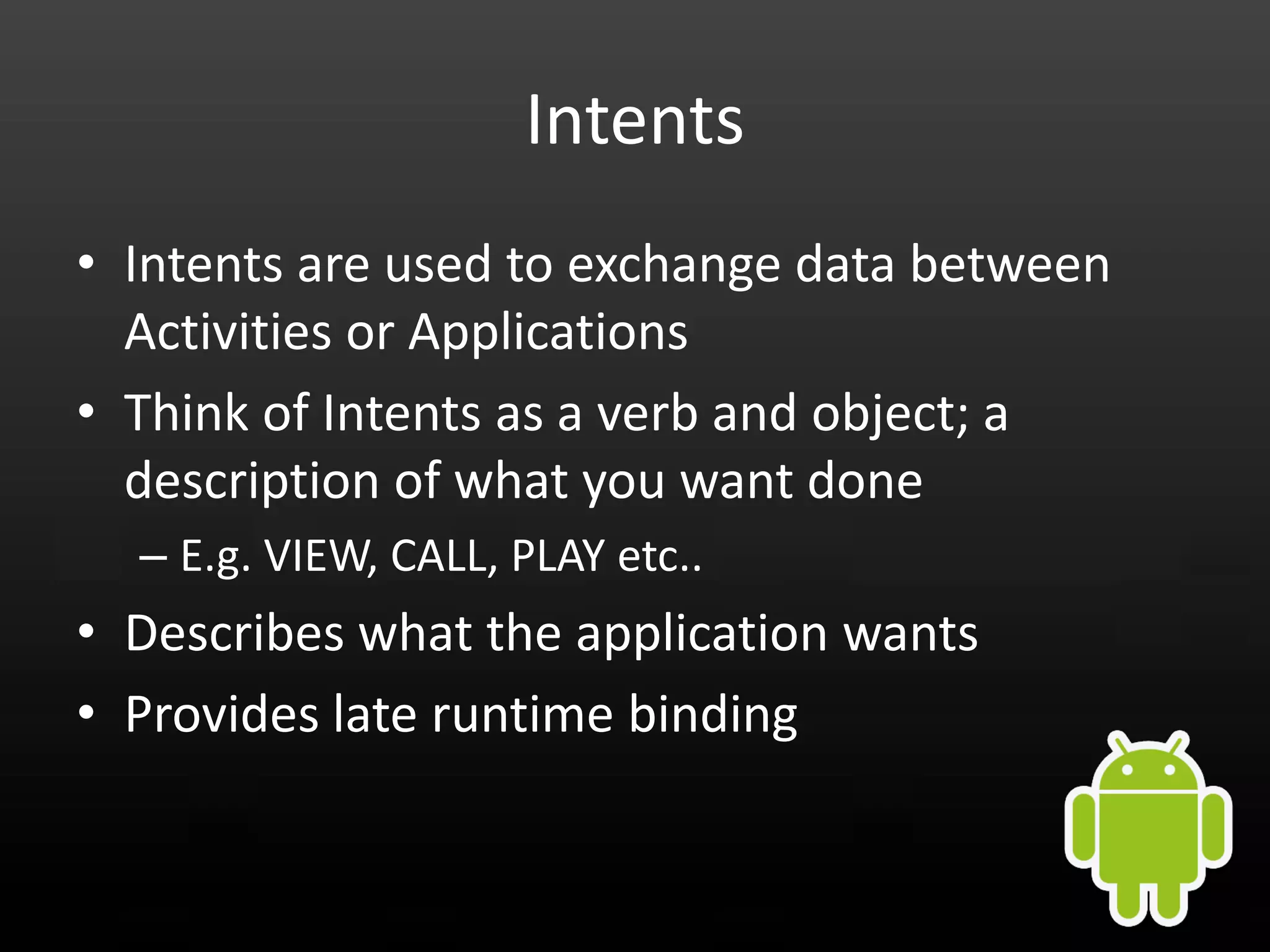 Intents

• Intents are used to exchange data between Activities or Applications
• Think of Intents as a verb and object; a description of what you want done
  – E.g. VIEW, CALL, PLAY etc..
• Describes what the application wants
• Provides late runtime binding